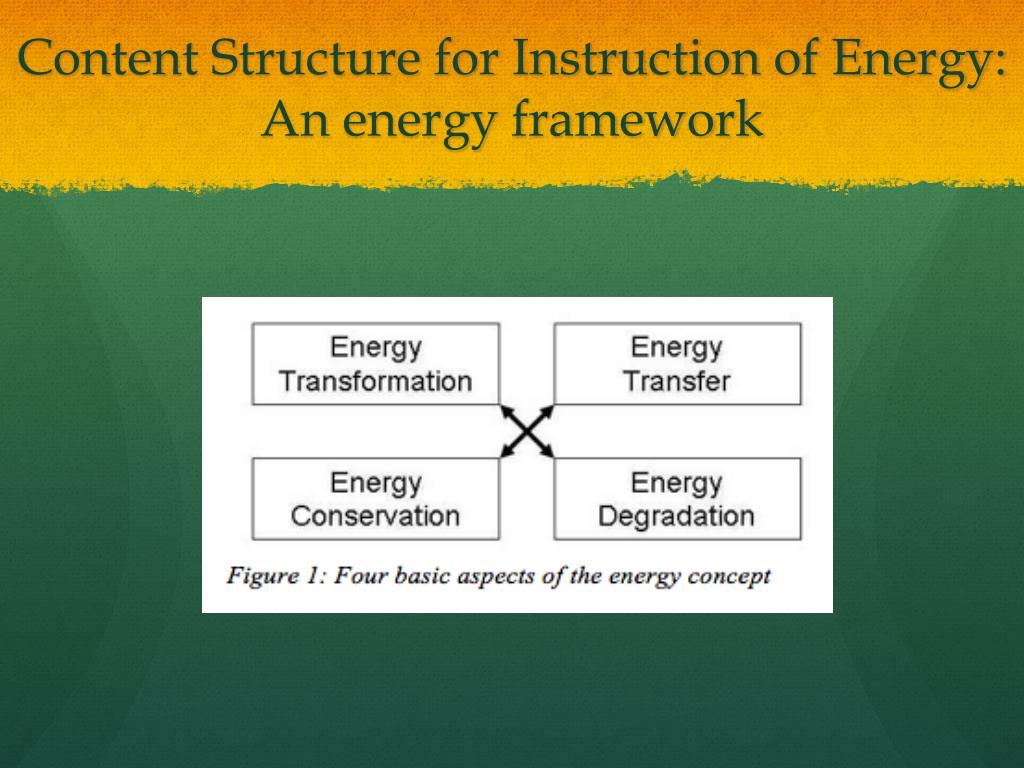 Content Structure for Instruction of Energy: An energy framework

Energy Transformation

Energy Transfer

Energy Conservation

Energy Degradation

Figure 1: Four basic aspects of the energy concept